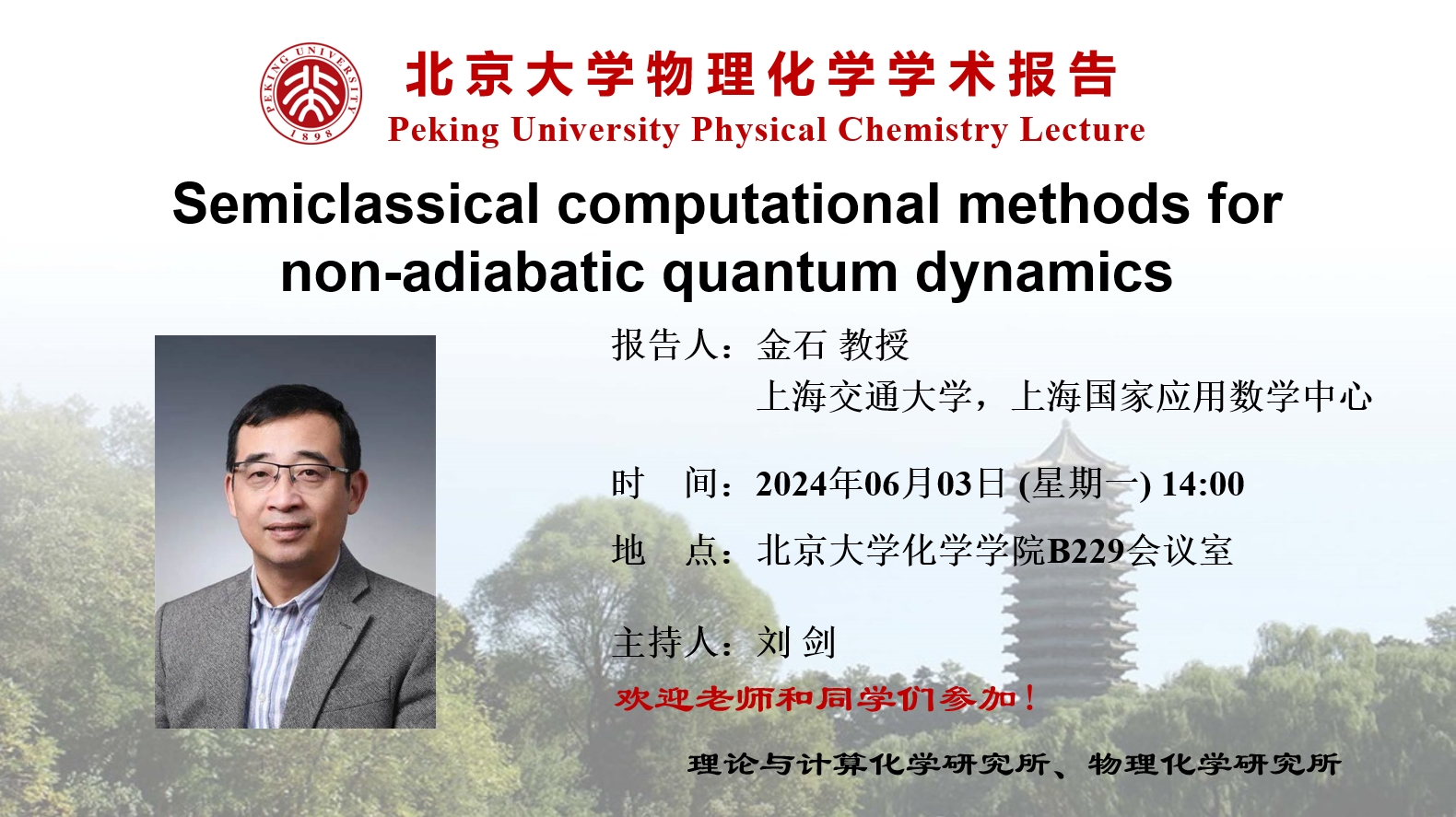 PEKING UNIVERSITY 1898

北京大学物理化学学术报告
Peking University Physical Chemistry Lecture

Semiclassical computational methods for non-adiabatic quantum dynamics

报告人：金石 教授
上海交通大学，上海国家应用数学中心

时　间：2024年06月03日 (星期一) 14:00

地　点：北京大学化学学院B229会议室

主持人：刘 剑

欢迎老师和同学们参加！

理论与计算化学研究所、物理化学研究所